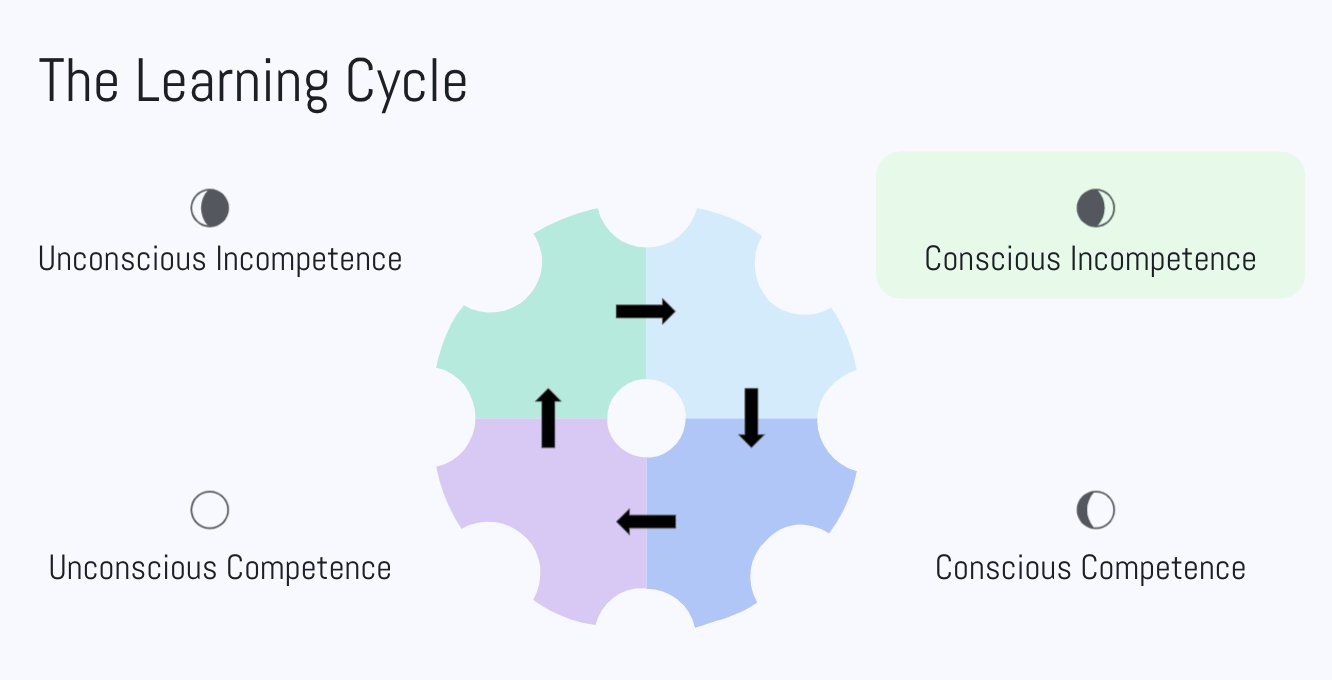 The Learning Cycle

Unconscious Incompetence

Conscious Incompetence

Unconscious Competence

Conscious Competence